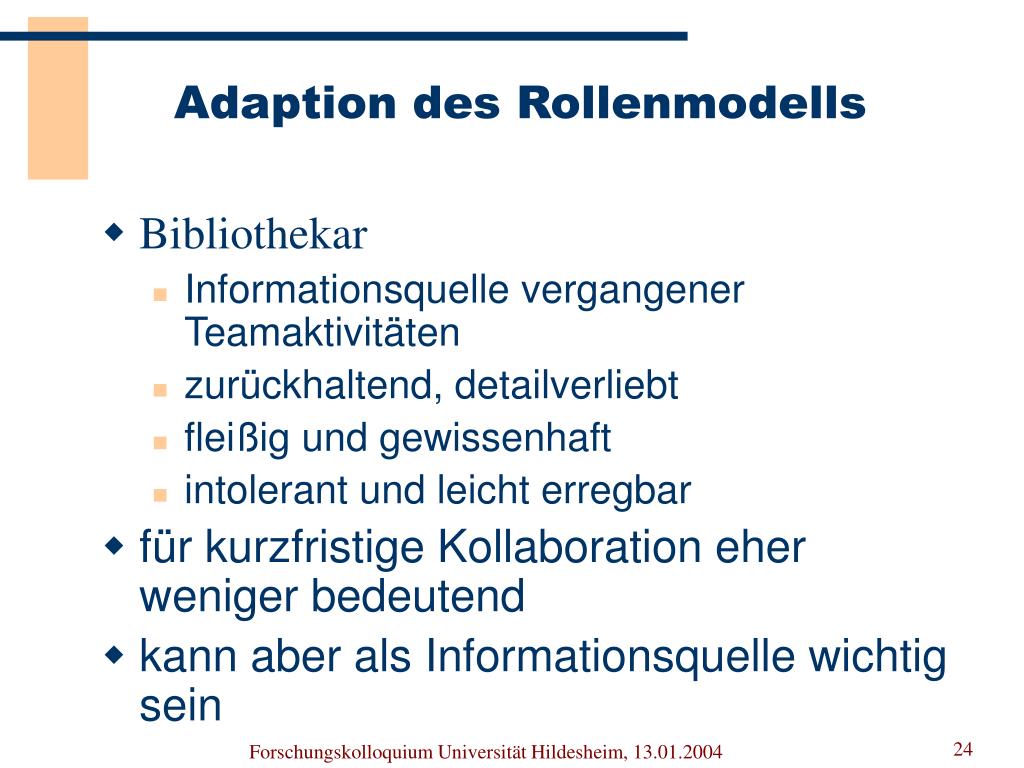 Adaption des Rollenmodells

Bibliothekar
Informationsquelle vergangener Teamaktivitäten
zurückhaltend, detailverliebt
fleißig und gewissenhaft
intolerant und leicht erregbar

für kurzfristige Kollaboration eher weniger bedeutend

kann aber als Informationsquelle wichtig sein

Forschungskolloquium Universität Hildesheim, 13.01.2004

24